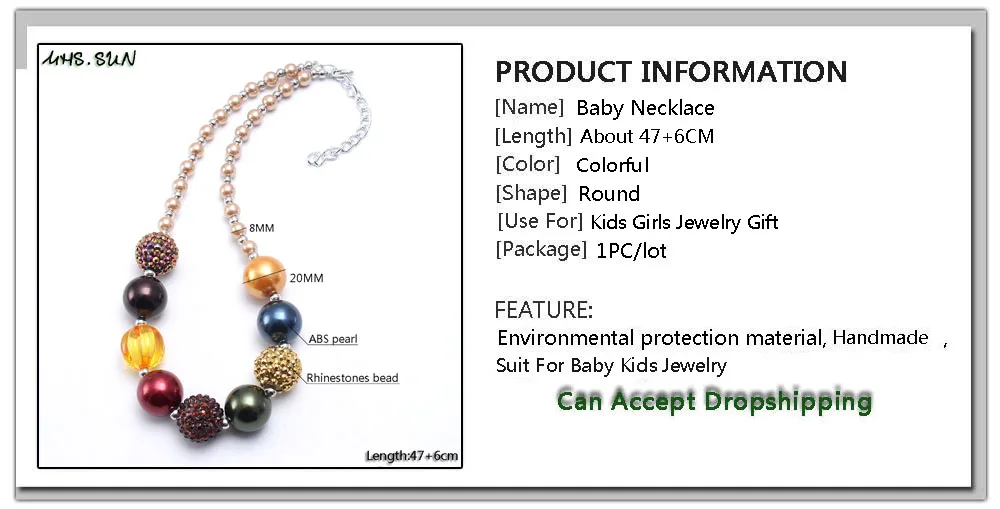 MHS.SUN

8MM

20MM

ABS pearl

Rhinestones bead

Length:47+6cm

PRODUCT INFORMATION

[Name] Baby Necklace

[Length] About 47+6CM

[Color] Colorful

[Shape] Round

[Use For] Kids Girls Jewelry Gift

[Package] 1PC/lot

FEATURE:

Environmental protection material, Handmade ,
Suit For Baby Kids Jewelry

Can Accept Dropshipping